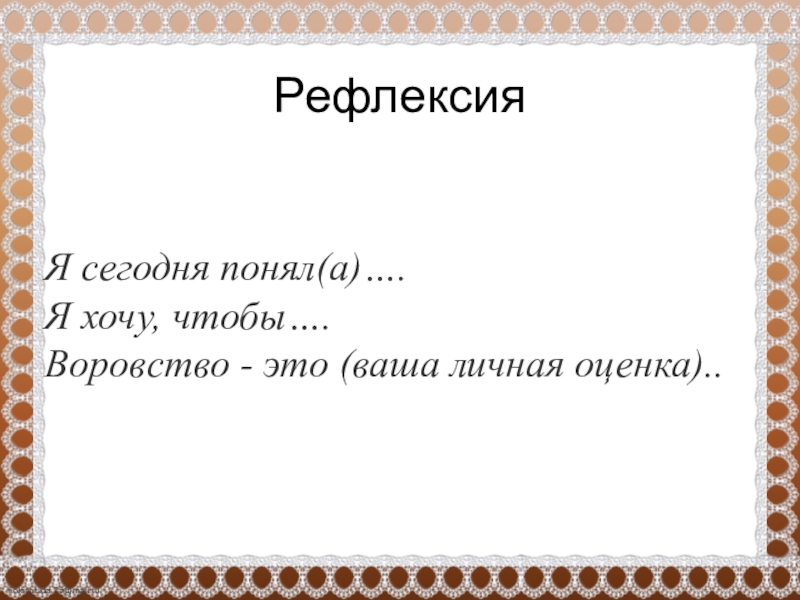 Рефлексия

Я сегодня понял(а)….
Я хочу, чтобы….
Воровство - это (ваша личная оценка)..